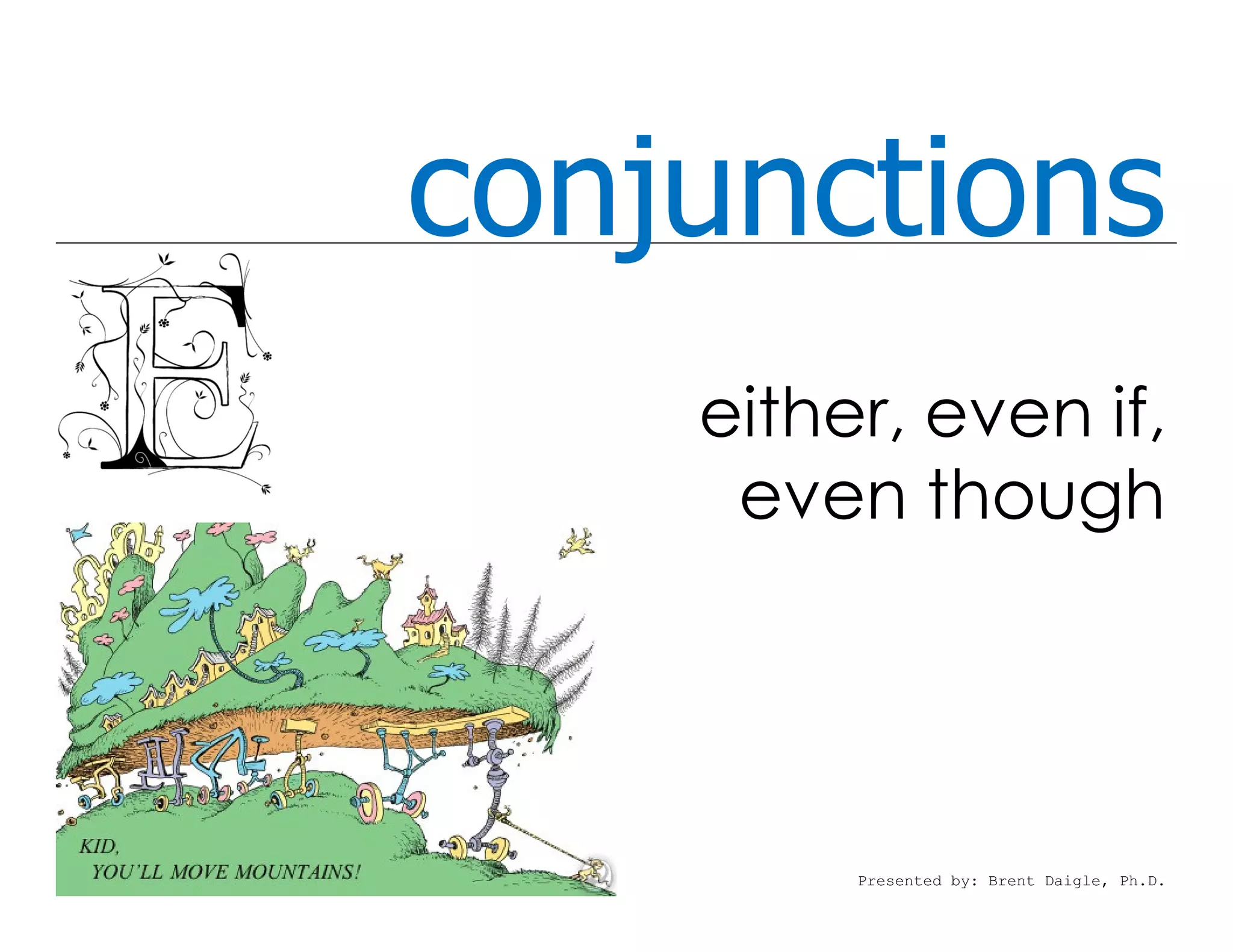 conjunctions

E

either, even if, even though

KID,
YOU'LL MOVE MOUNTAINS!

Presented by: Brent Daigle, Ph.D.